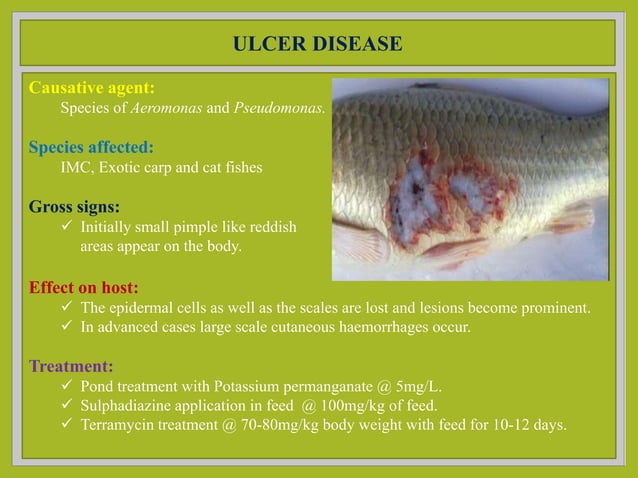 ULCER DISEASE

Causative agent:
Species of Aeromonas and Pseudomonas.

Species affected:
IMC, Exotic carp and cat fishes

Gross signs:
✓ Initially small pimple like reddish areas appear on the body.

Effect on host:
✓ The epidermal cells as well as the scales are lost and lesions become prominent.
✓ In advanced cases large scale cutaneous haemorrhages occur.

Treatment:
✓ Pond treatment with Potassium permanganate @ 5mg/L.
✓ Sulphadiazine application in feed @ 100mg/kg of feed.
✓ Terramycin treatment @ 70-80mg/kg body weight with feed for 10-12 days.